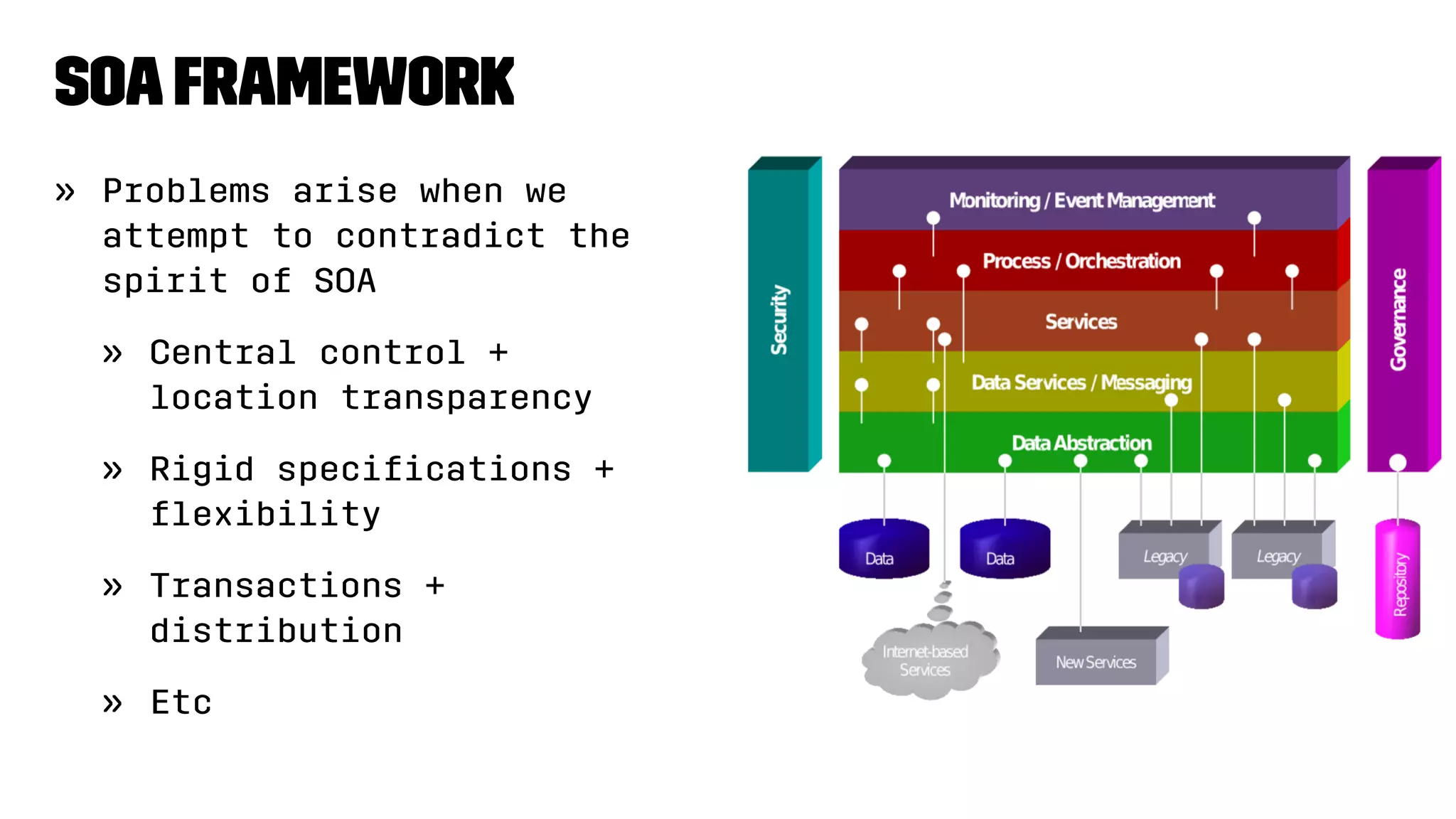 SOA FRAMEWORK

» Problems arise when we attempt to contradict the spirit of SOA

» Central control + location transparency

» Rigid specifications + flexibility

» Transactions + distribution

» Etc

Security

Monitoring / Event Management

Process / Orchestration

Services

Data Services / Messaging

Data Abstraction

Governance

Data

Data

Legacy

Legacy

Repository

Internet-based Services

New Services